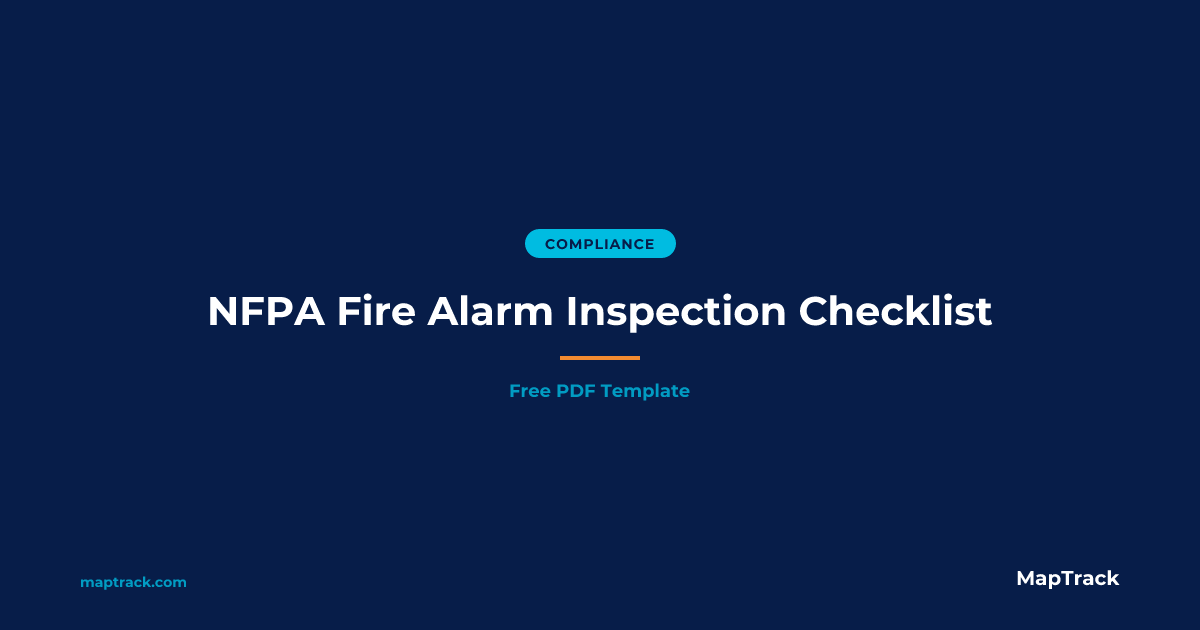 COMPLIANCE

NFPA Fire Alarm Inspection Checklist

Free PDF Template

maptrack.com

MapTrack